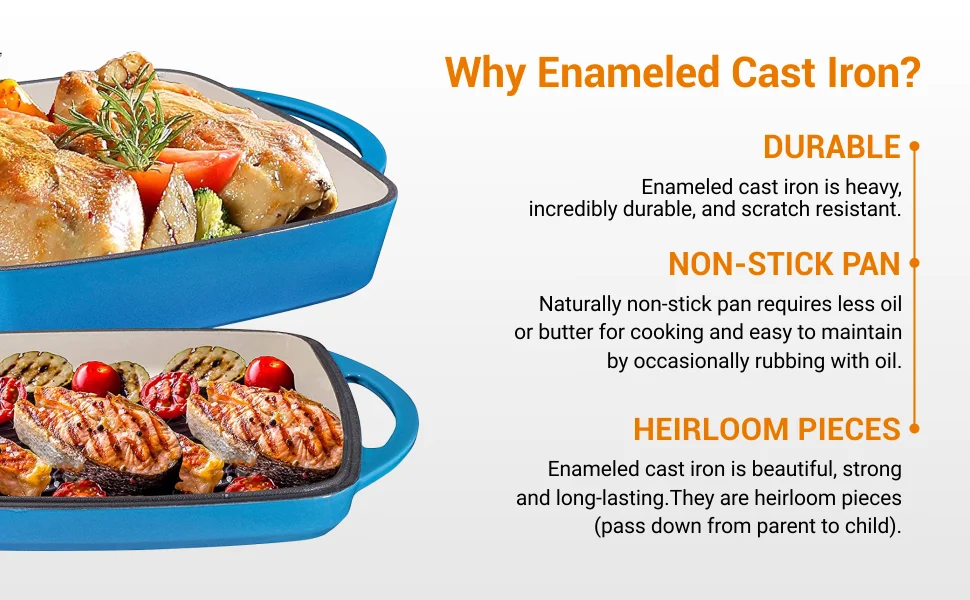 Why Enameled Cast Iron?

DURABLE

Enameled cast iron is heavy, incredibly durable, and scratch resistant.

NON-STICK PAN

Naturally non-stick pan requires less oil or butter for cooking and easy to maintain by occasionally rubbing with oil.

HEIRLOOM PIECES

Enameled cast iron is beautiful, strong and long-lasting.They are heirloom pieces (pass down from parent to child).